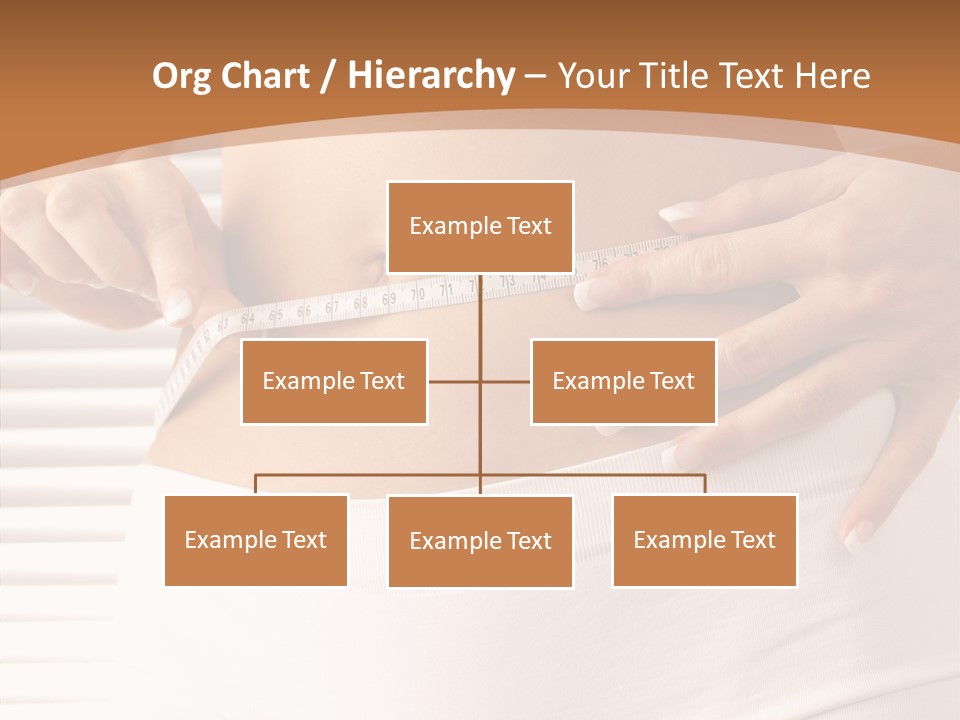 Org Chart / Hierarchy – Your Title Text Here

Example Text

Example Text

Example Text

Example Text

Example Text

Example Text